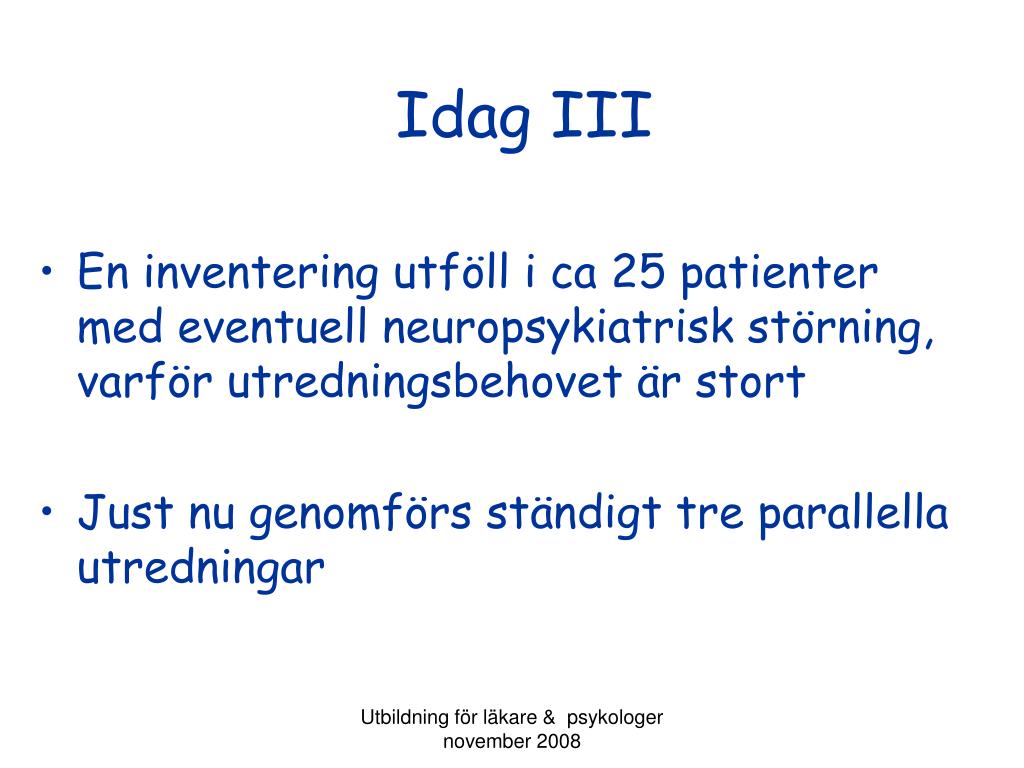 Idag III

• En inventering utföll i ca 25 patienter med eventuell neuropsykiatrisk störning, varför utredningsbehovet är stort

• Just nu genomförs ständigt tre parallella utredningar

Utbildning för läkare & psykologer
november 2008